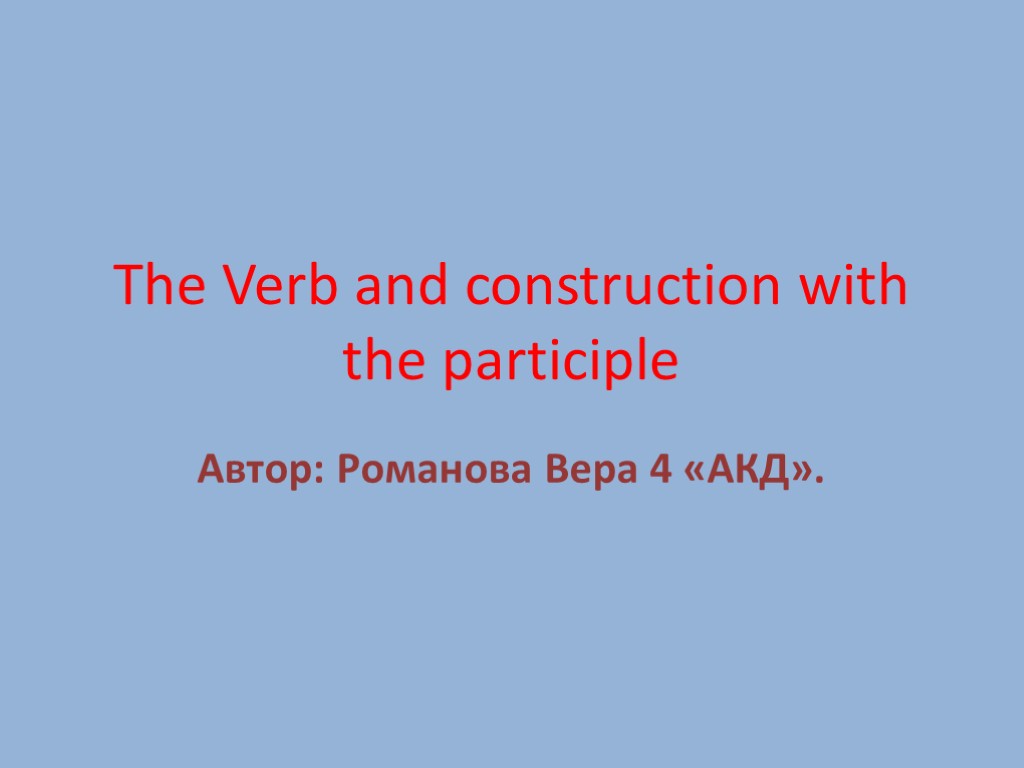 The Verb and construction with the participle

Автор: Романова Вера 4 «АКД».